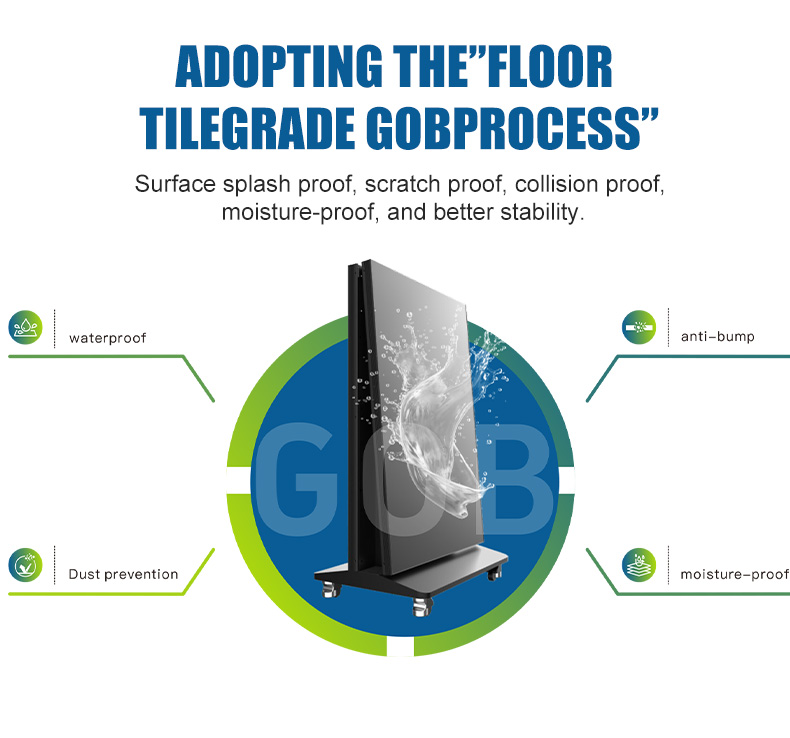 ADOPTING THE"FLOOR TILEGRADE GOBPROCESS"

Surface splash proof, scratch proof, collision proof, moisture-proof, and better stability.

waterproof

anti-bump

GOB

Dust prevention

moisture-proof